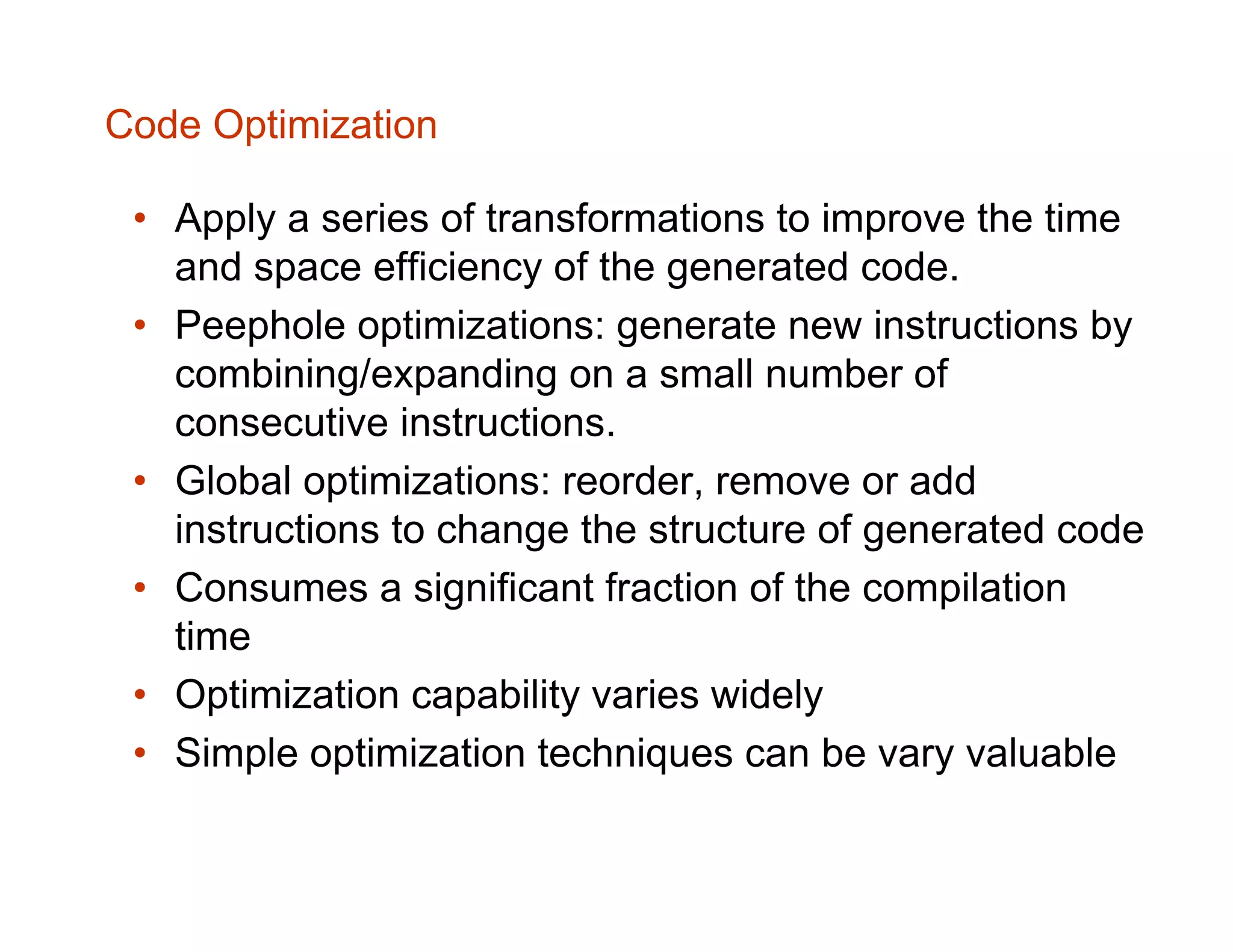 Code Optimization

• Apply a series of transformations to improve the time and space efficiency of the generated code.
• Peephole optimizations: generate new instructions by combining/expanding on a small number of consecutive instructions.
• Global optimizations: reorder, remove or add instructions to change the structure of generated code
• Consumes a significant fraction of the compilation time
• Optimization capability varies widely
• Simple optimization techniques can be vary valuable